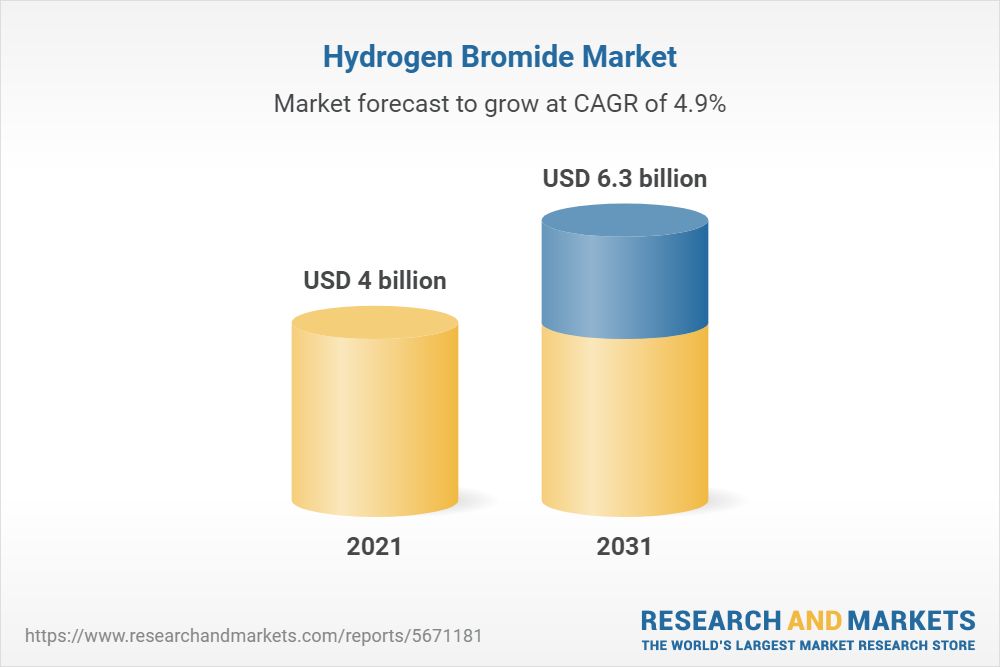 Hydrogen Bromide Market

Market forecast to grow at CAGR of 4.9%

USD 4 billion

USD 6.3 billion

2021

2031

https://www.researchandmarkets.com/reports/5671181

RESEARCH AND MARKETS
THE WORLD'S LARGEST MARKET RESEARCH STORE